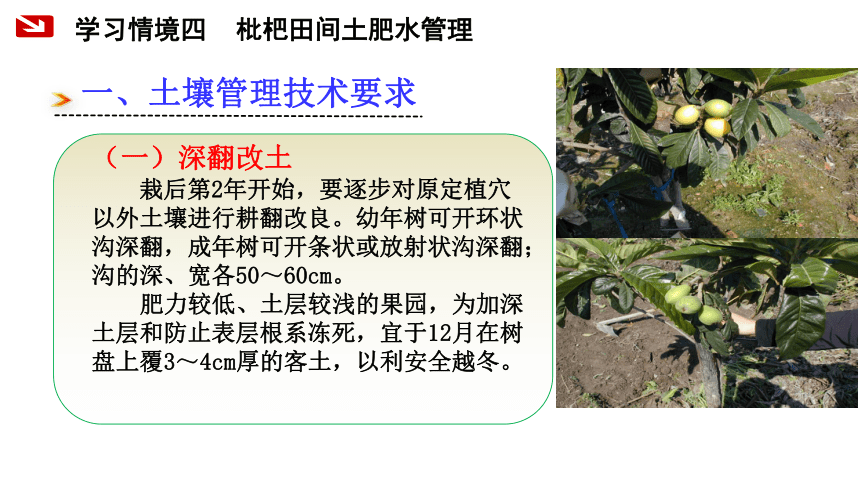 学习情境四　枇杷田间土肥水管理

一、土壤管理技术要求

（一）深翻改土

栽后第2年开始，要逐步对原定植穴以外土壤进行耕翻改良。幼年树可开环状沟深翻，成年树可开条状或放射状沟深翻；沟的深、宽各50～60cm。

肥力较低、土层较浅的果园，为加深土层和防止表层根系冻死，宜于12月在树盘上覆3～4cm厚的客土，以利安全越冬。